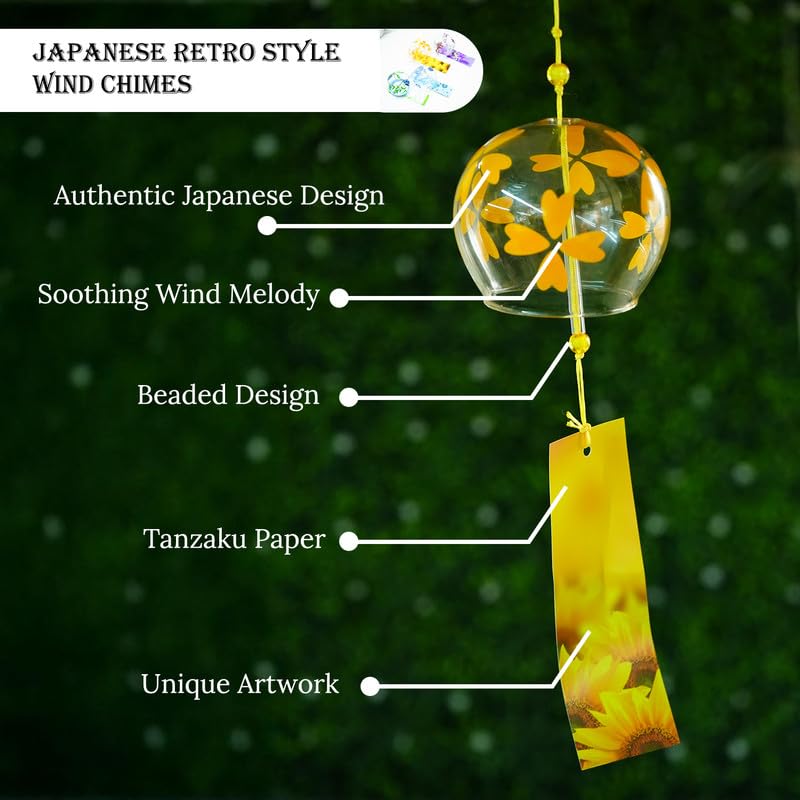 JAPANESE RETRO STYLE WIND CHIMES

Authentic Japanese Design

Soothing Wind Melody

Beaded Design

Tanzaku Paper

Unique Artwork